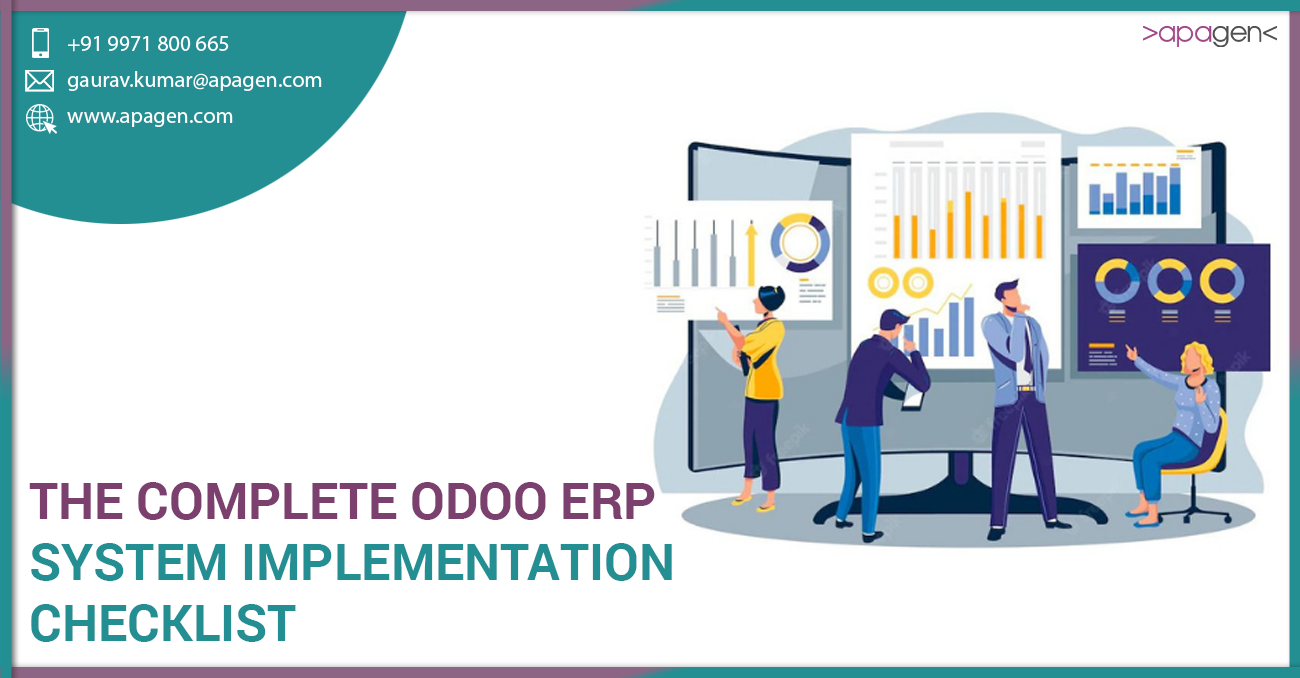 +91 9971 800 665
gaurav.kumar@apagen.com
www.apagen.com

>apagen<

THE COMPLETE ODOO ERP SYSTEM IMPLEMENTATION CHECKLIST